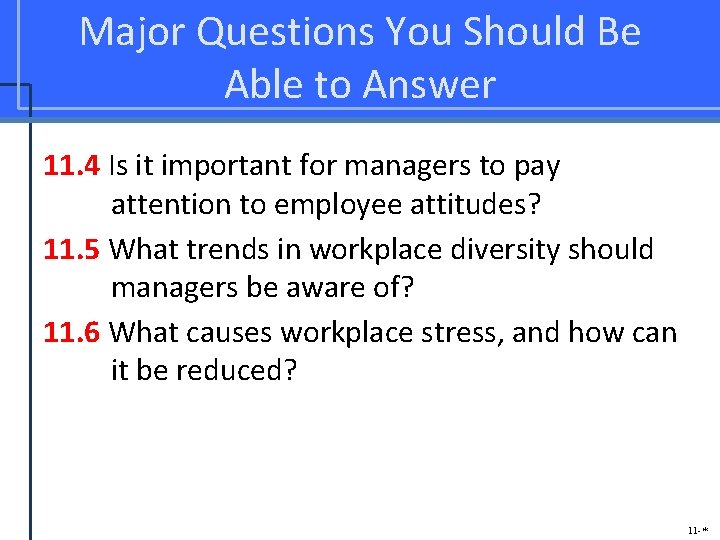 Major Questions You Should Be Able to Answer

11.4 Is it important for managers to pay attention to employee attitudes?

11.5 What trends in workplace diversity should managers be aware of?

11.6 What causes workplace stress, and how can it be reduced?

11-*